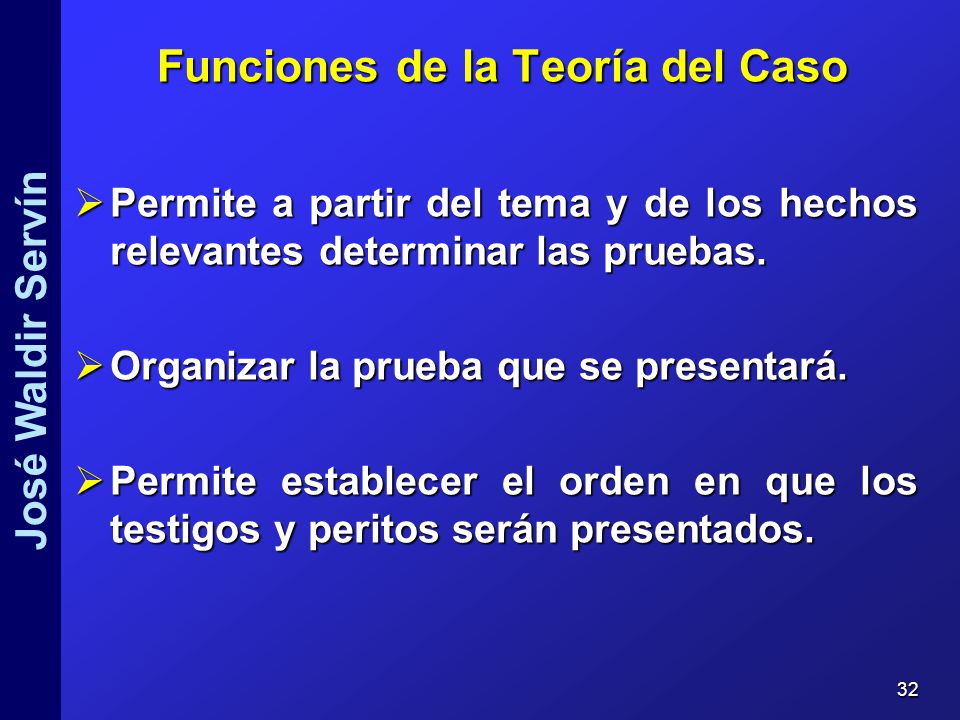 José Waldir Servín

Funciones de la Teoría del Caso

➢ Permite a partir del tema y de los hechos relevantes determinar las pruebas.

➢ Organizar la prueba que se presentará.

➢ Permite establecer el orden en que los testigos y peritos serán presentados.

32